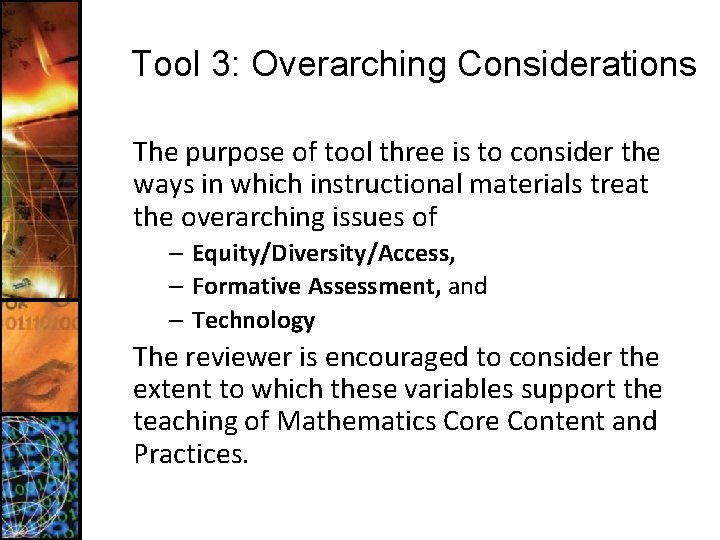 Tool 3: Overarching Considerations

The purpose of tool three is to consider the ways in which instructional materials treat the overarching issues of

– Equity/Diversity/Access,
– Formative Assessment, and
– Technology

The reviewer is encouraged to consider the extent to which these variables support the teaching of Mathematics Core Content and Practices.